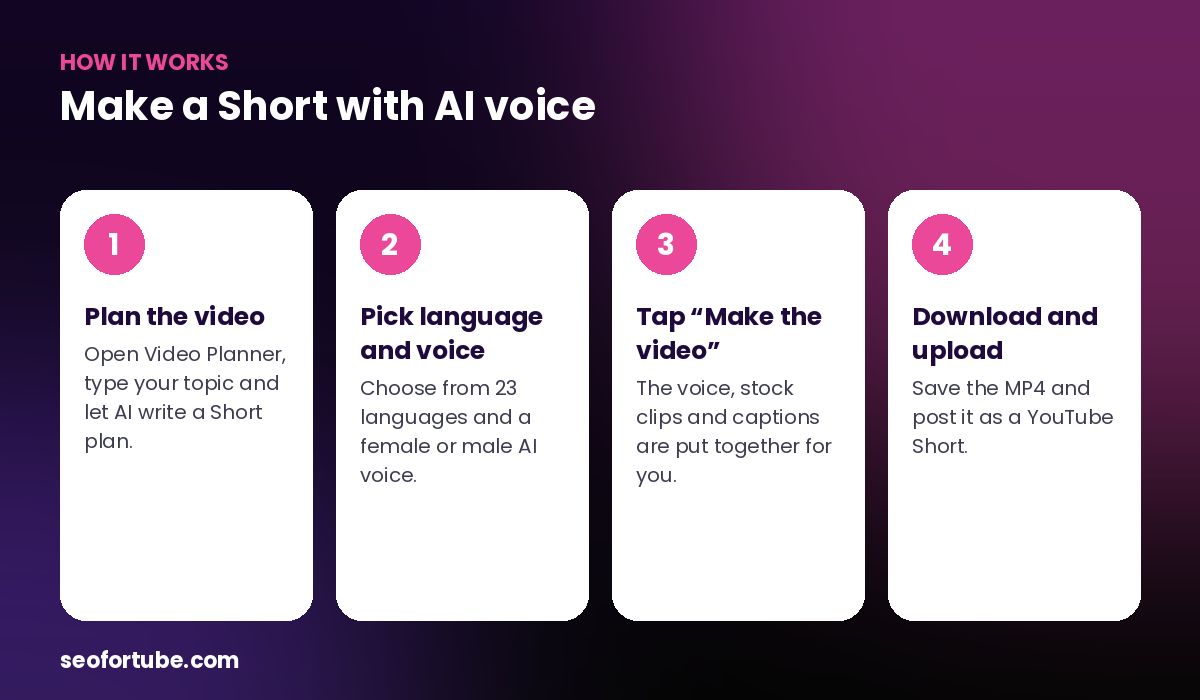 HOW IT WORKS

Make a Short with AI voice

1

Plan the video

Open Video Planner, type your topic and let AI write a Short plan.

2

Pick language and voice

Choose from 23 languages and a female or male AI voice.

3

Tap "Make the video"

The voice, stock clips and captions are put together for you.

4

Download and upload

Save the MP4 and post it as a YouTube Short.

seofortube.com